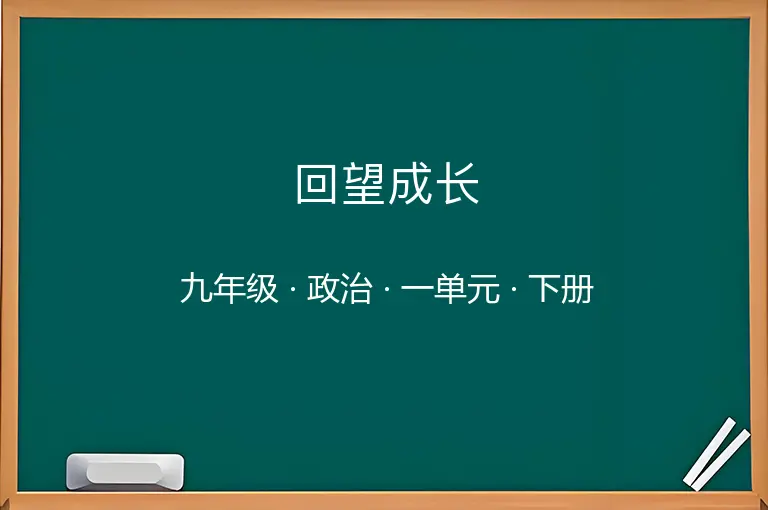 回望成长

九年级 · 政治 · 一单元 · 下册